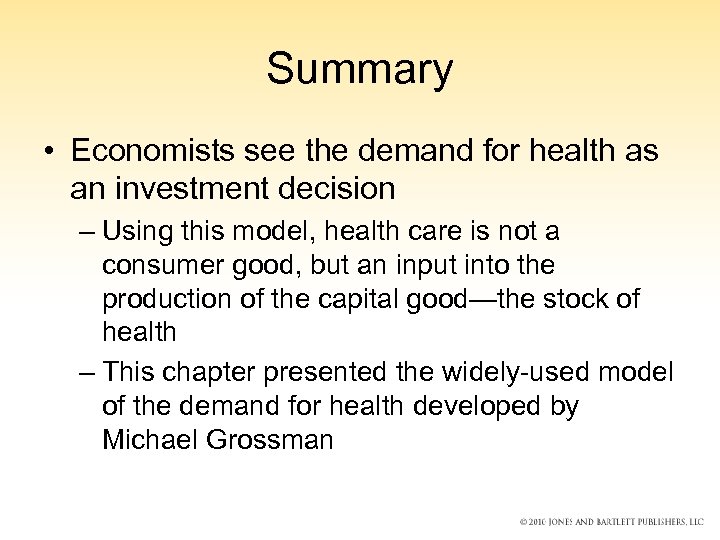 Summary

• Economists see the demand for health as an investment decision

– Using this model, health care is not a consumer good, but an input into the production of the capital good—the stock of health

– This chapter presented the widely-used model of the demand for health developed by Michael Grossman

© 2010 JONES AND BARTLETT PUBLISHERS, LLC